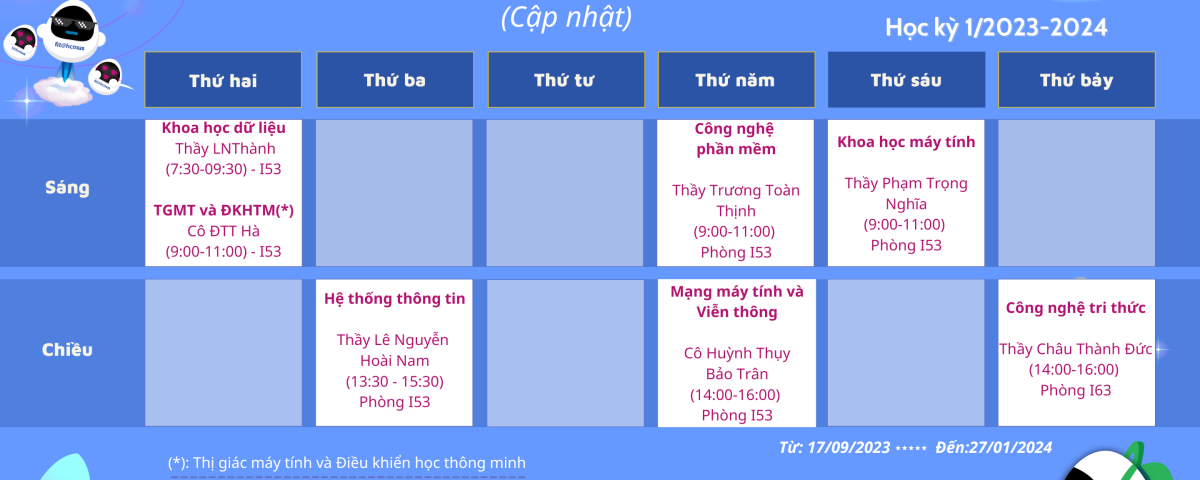 (Cập nhật)

Học kỳ 1/2023-2024

| | Thứ hai | Thứ ba | Thứ tư | Thứ năm | Thứ sáu | Thứ bảy |
|---|---|---|---|---|---|---|
| Sáng | Khoa học dữ liệu Thầy LNThành (7:30-09:30) - I53 TGMT và ĐKHTM(*) Cô ĐTT Hà (9:00-11:00) - I53 | | | Công nghệ phần mềm Thầy Trương Toàn Thịnh (9:00-11:00) Phòng I53 | Khoa học máy tính Thầy Phạm Trọng Nghĩa (9:00-11:00) Phòng I53 | |
| Chiều | | Hệ thống thông tin Thầy Lê Nguyễn Hoài Nam (13:30 - 15:30) Phòng I53 | | Mạng máy tính và Viễn thông Cô Huỳnh Thụy Bảo Trân (14:00-16:00) Phòng I53 | | Công nghệ tri thức Thầy Châu Thành Đức (14:00-16:00) Phòng I63 |

Từ: 17/09/2023 ••••• Đến:27/01/2024

(*): Thị giác máy tính và Điều khiển học thông minh